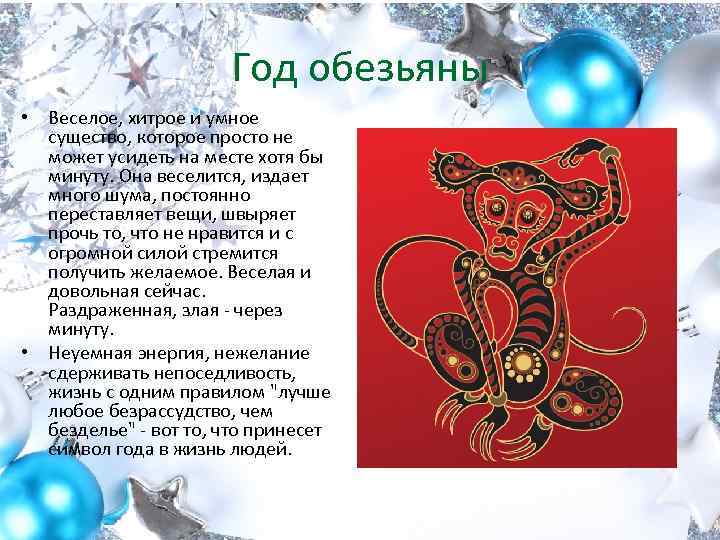 Год обезьяны

• Веселое, хитрое и умное существо, которое просто не может усидеть на месте хотя бы минуту. Она веселится, издает много шума, постоянно переставляет вещи, швыряет прочь то, что не нравится и с огромной силой стремится получить желаемое. Веселая и довольная сейчас. Раздраженная, злая - через минуту.

• Неуемная энергия, нежелание сдерживать непоседливость, жизнь с одним правилом "лучше любое безрассудство, чем безделье" - вот то, что принесет символ года в жизнь людей.